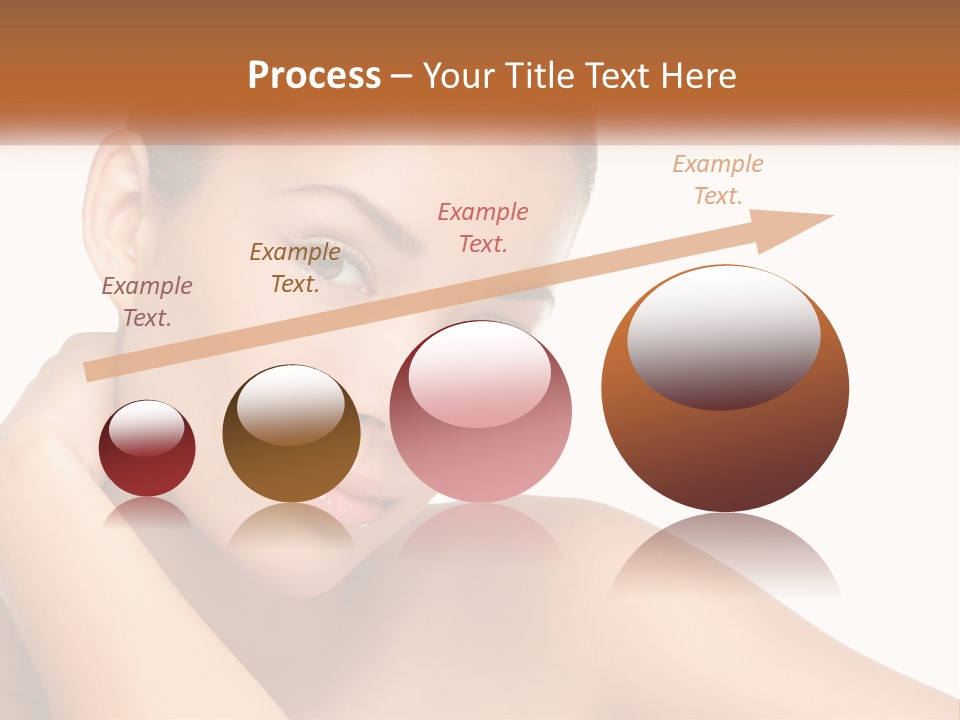 Process – Your Title Text Here

Example Text.

Example Text.

Example Text.

Example Text.